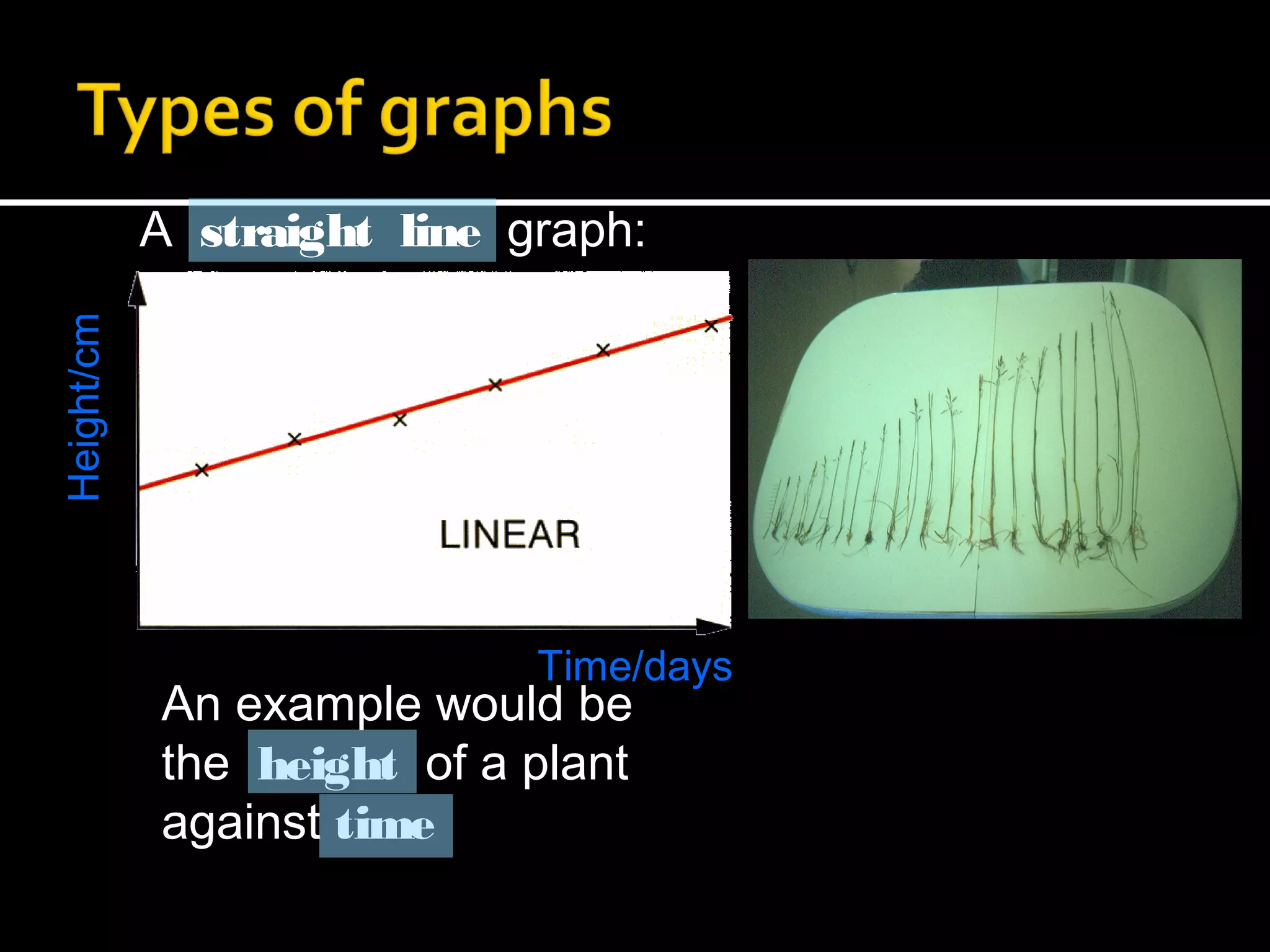 Types of graphs

A straight line graph:

Height/cm

LINEAR

Time/days

An example would be the height of a plant against time